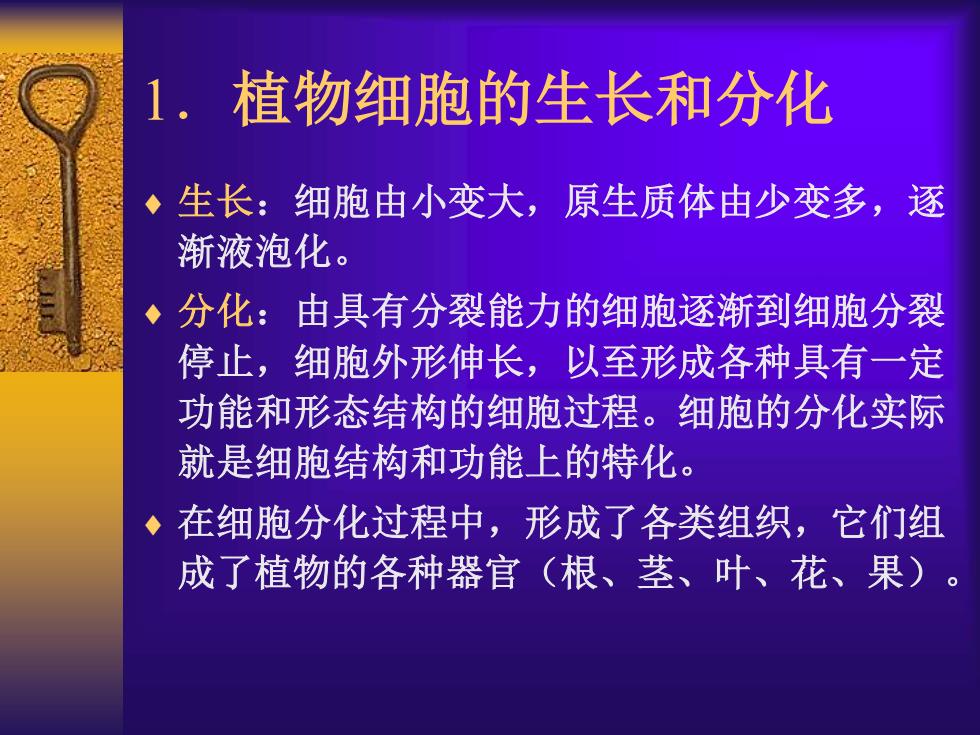 1. 植物细胞的生长和分化

♦ 生长：细胞由小变大，原生质体由少变多，逐渐液泡化。

♦ 分化：由具有分裂能力的细胞逐渐到细胞分裂停止，细胞外形伸长，以至形成各种具有一定功能和形态结构的细胞过程。细胞的分化实际就是细胞结构和功能上的特化。

♦ 在细胞分化过程中，形成了各类组织，它们组成了植物的各种器官（根、茎、叶、花、果）。